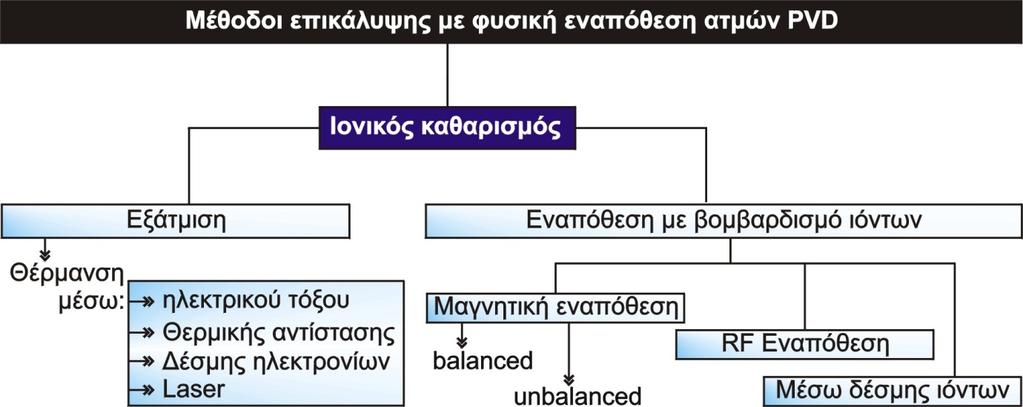 Μέθοδοι επικάλυψης με φυσική εναπόθεση ατμών PVD

Ιονικός καθαρισμός

Εξάτμιση

Θέρμανση μέσω:
ηλεκτρικού τόξου
Θερμικής αντίστασης
Δέσμης ηλεκτρονίων
Laser

Εναπόθεση με βομβαρδισμό ιόντων

Μαγνητική εναπόθεση

balanced

unbalanced

RF Εναπόθεση

Μέσω δέσμης ιόντων